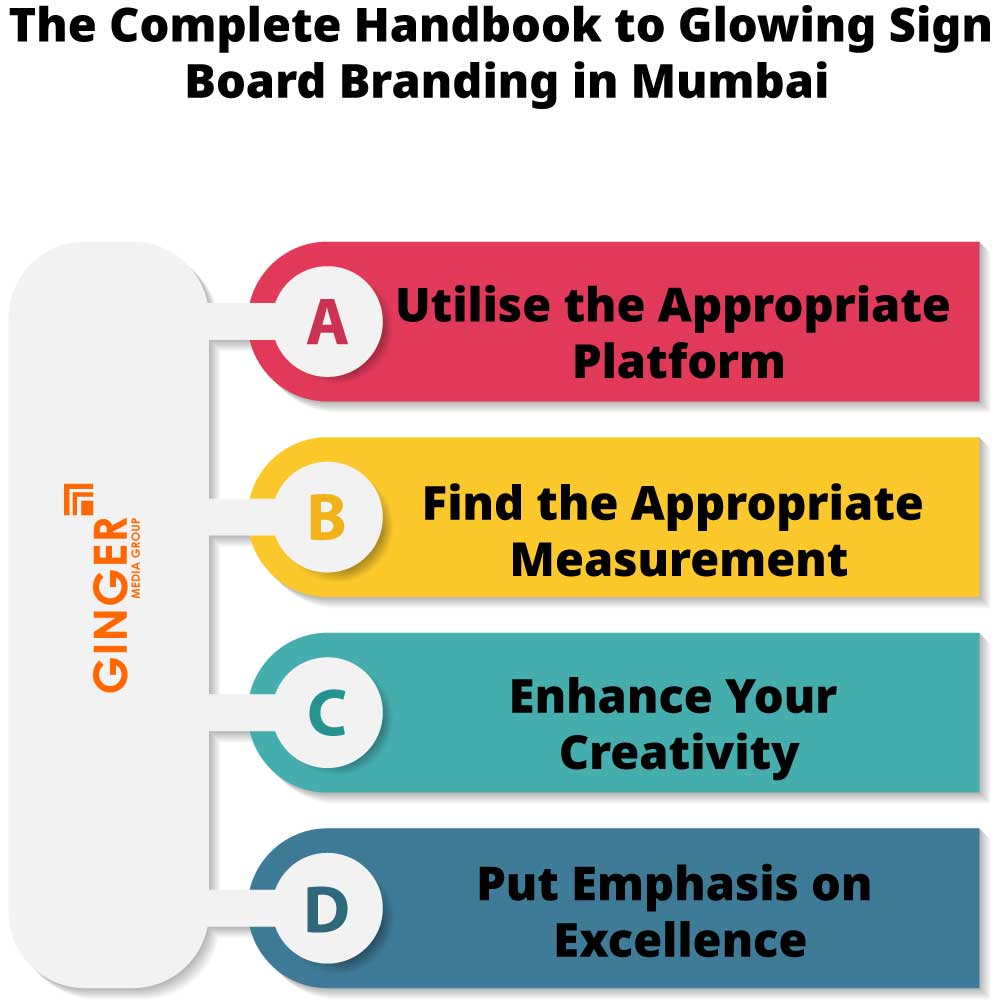 The Complete Handbook to Glowing Sign Board Branding in Mumbai

GINGER
MEDIA GROUP

A
Utilise the Appropriate Platform

B
Find the Appropriate Measurement

C
Enhance Your Creativity

D
Put Emphasis on Excellence